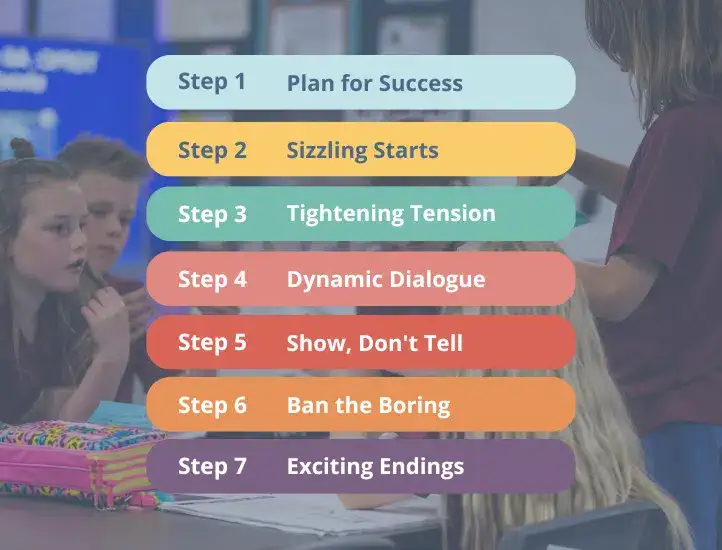 Step 1 Plan for Success

Step 2 Sizzling Starts

Step 3 Tightening Tension

Step 4 Dynamic Dialogue

Step 5 Show, Don't Tell

Step 6 Ban the Boring

Step 7 Exciting Endings